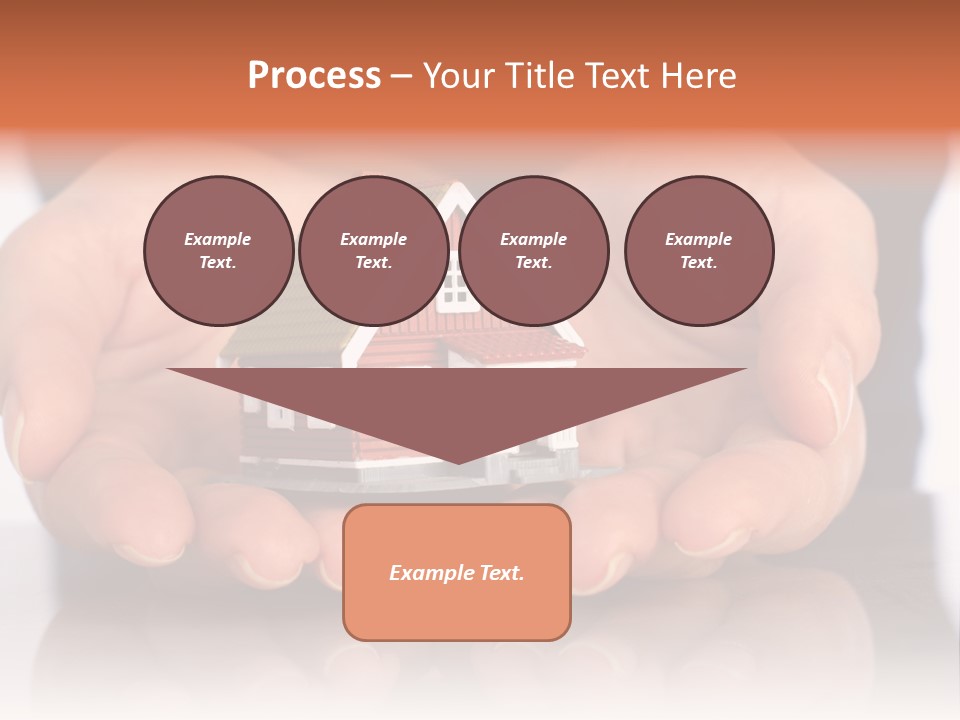 Process – Your Title Text Here

Example Text.

Example Text.

Example Text.

Example Text.

Example Text.